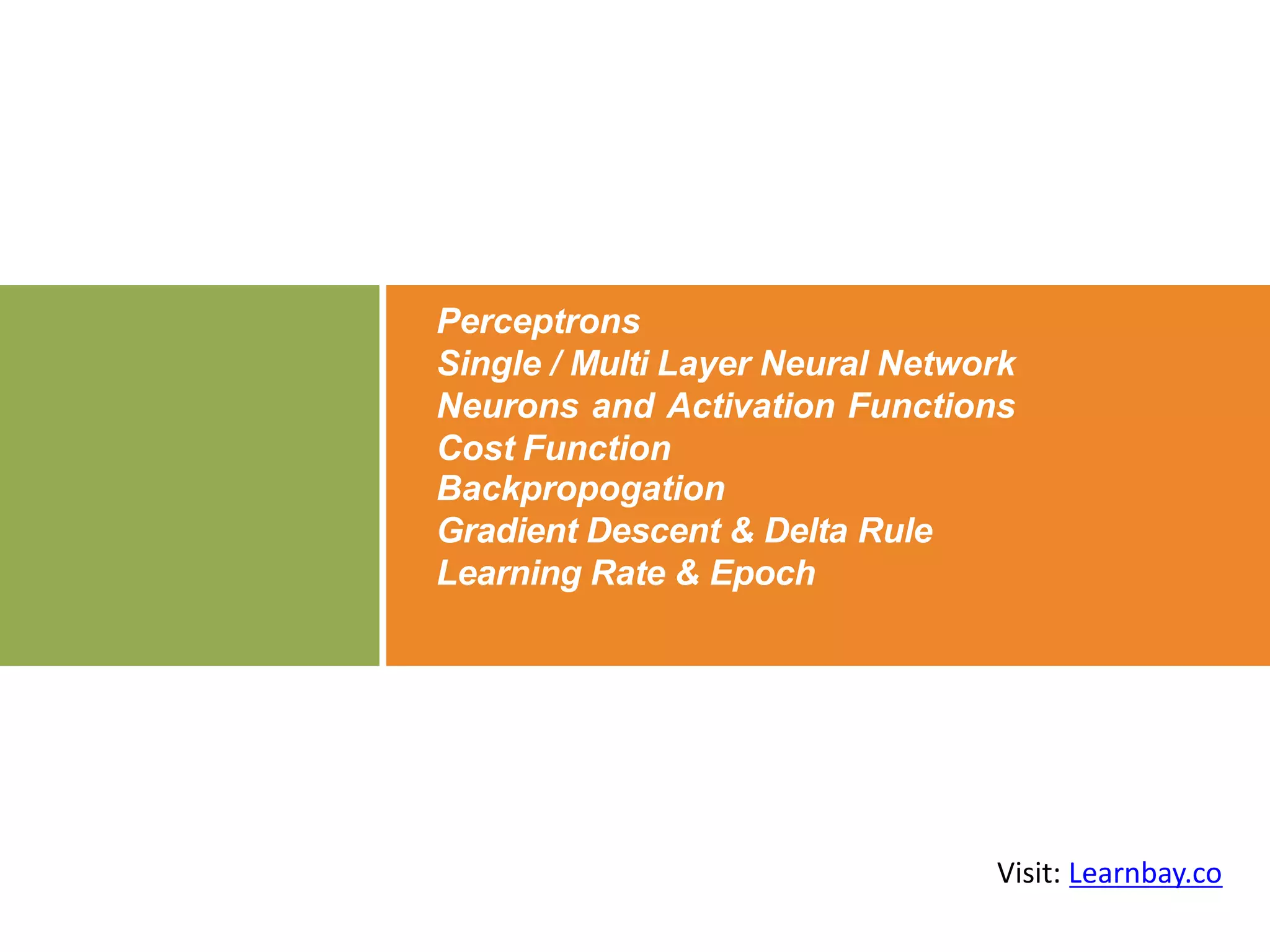 Perceptrons
Single / Multi Layer Neural Network
Neurons and Activation Functions
Cost Function
Backpropogation
Gradient Descent & Delta Rule
Learning Rate & Epoch

Visit: Learnbay.co